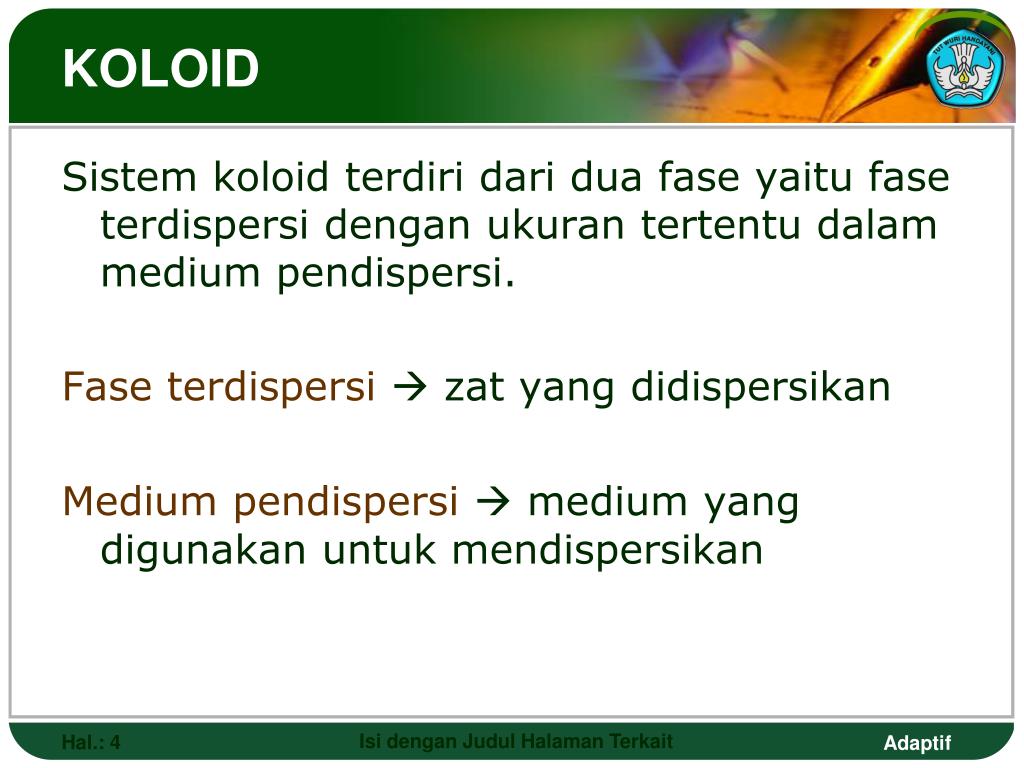 KOLOID

TUT WURI HANDAYANI

Sistem koloid terdiri dari dua fase yaitu fase terdispersi dengan ukuran tertentu dalam medium pendispersi.

Fase terdispersi → zat yang didispersikan

Medium pendispersi → medium yang digunakan untuk mendispersikan

Hal.: 4

Isi dengan Judul Halaman Terkait

Adaptif